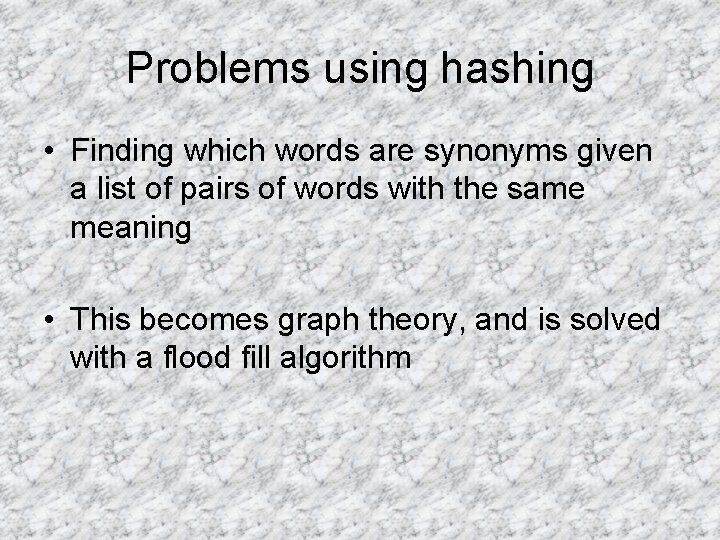 Problems using hashing

• Finding which words are synonyms given a list of pairs of words with the same meaning

• This becomes graph theory, and is solved with a flood fill algorithm